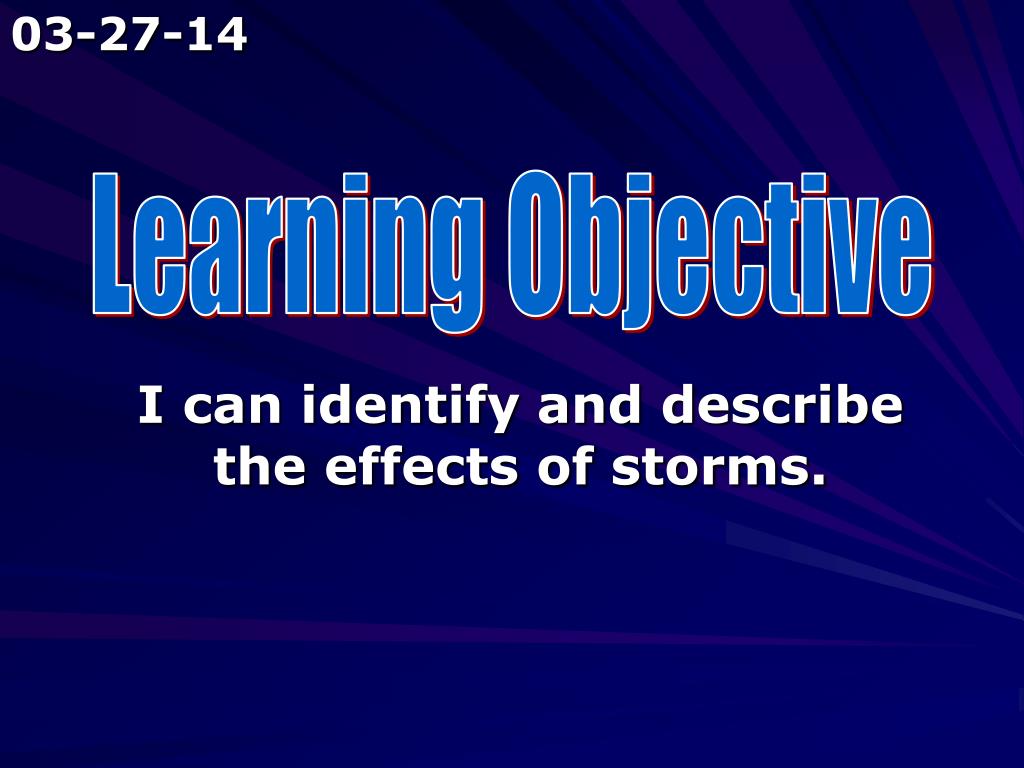 03-27-14

Learning Objective

I can identify and describe the effects of storms.